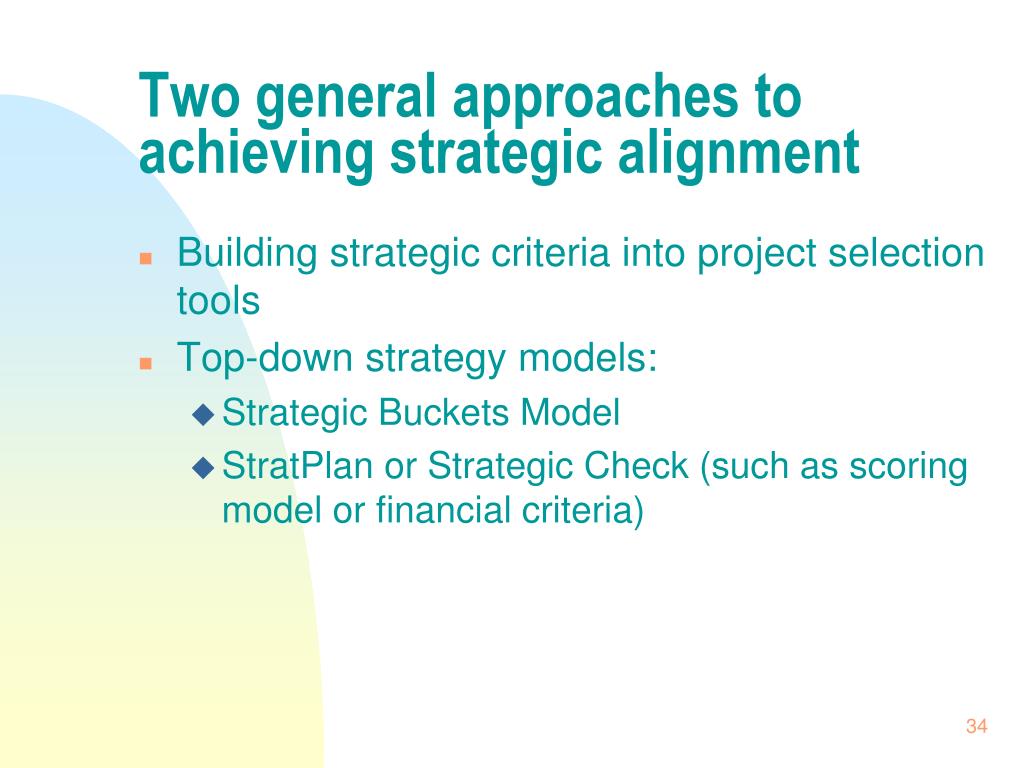 Two general approaches to achieving strategic alignment

- Building strategic criteria into project selection tools
- Top-down strategy models:
  - Strategic Buckets Model
  - StratPlan or Strategic Check (such as scoring model or financial criteria)

34